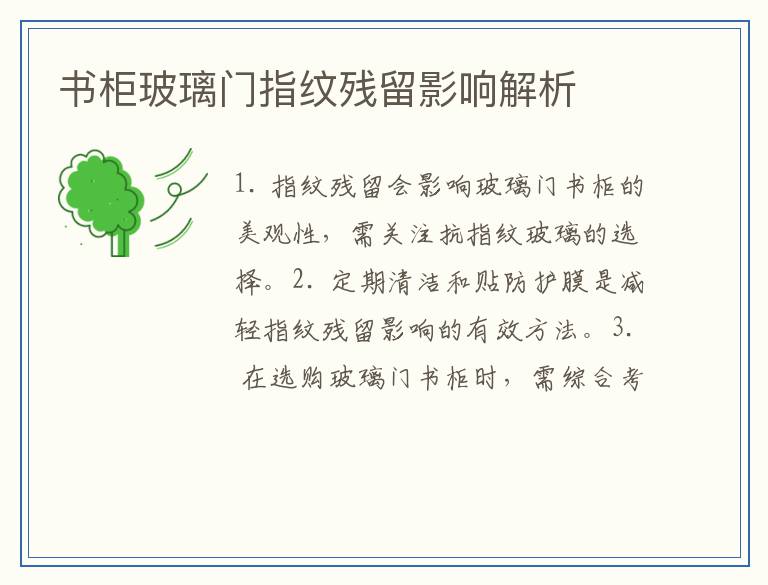 书柜玻璃门指纹残留影响解析

1. 指纹残留会影响玻璃门书柜的美观性，需关注抗指纹玻璃的选择。2. 定期清洁和贴防护膜是减轻指纹残留影响的有效方法。3. 在选购玻璃门书柜时，需综合考